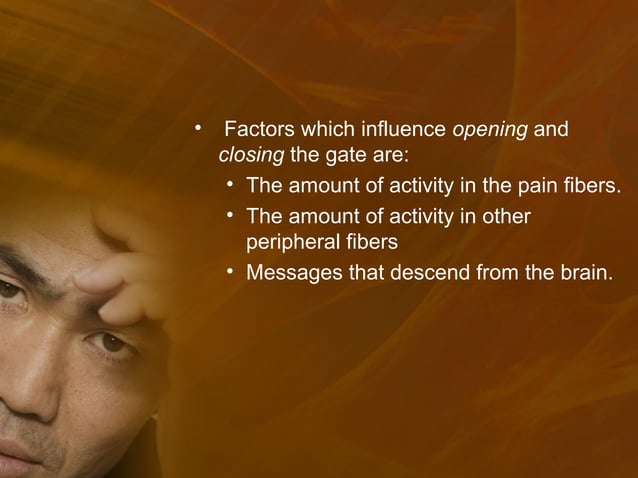 • Factors which influence opening and closing the gate are:
  • The amount of activity in the pain fibers.
  • The amount of activity in other peripheral fibers
  • Messages that descend from the brain.